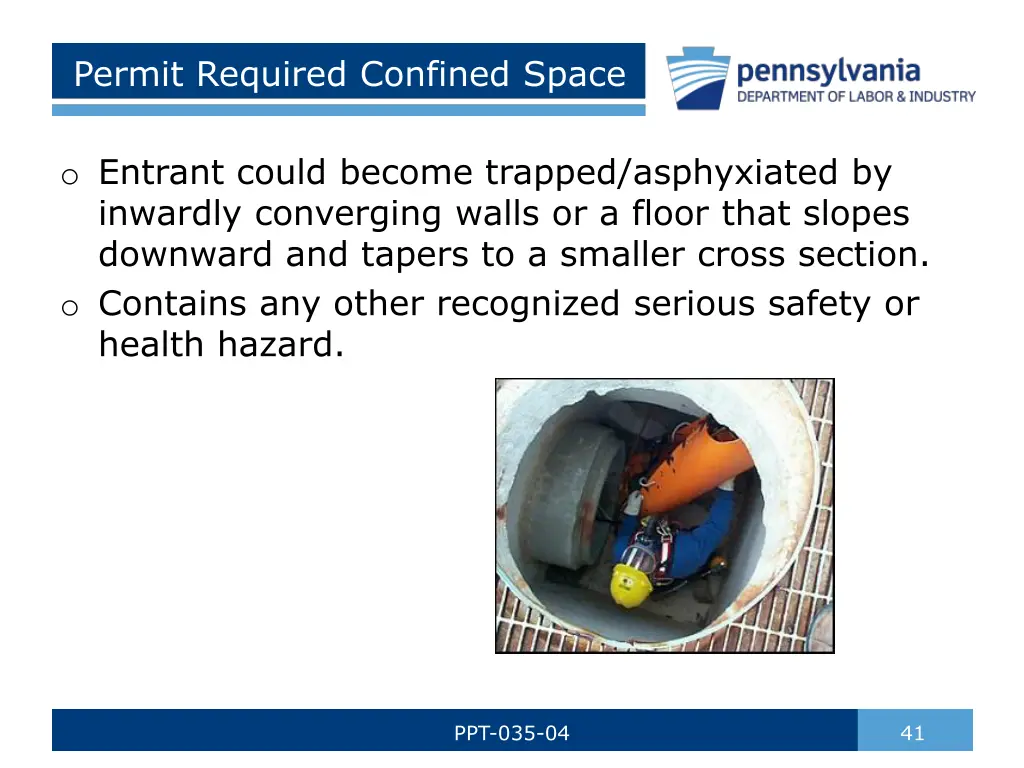 Permit Required Confined Space

pennsylvania
DEPARTMENT OF LABOR & INDUSTRY

o Entrant could become trapped/asphyxiated by inwardly converging walls or a floor that slopes downward and tapers to a smaller cross section.
o Contains any other recognized serious safety or health hazard.

PPT-035-04

41